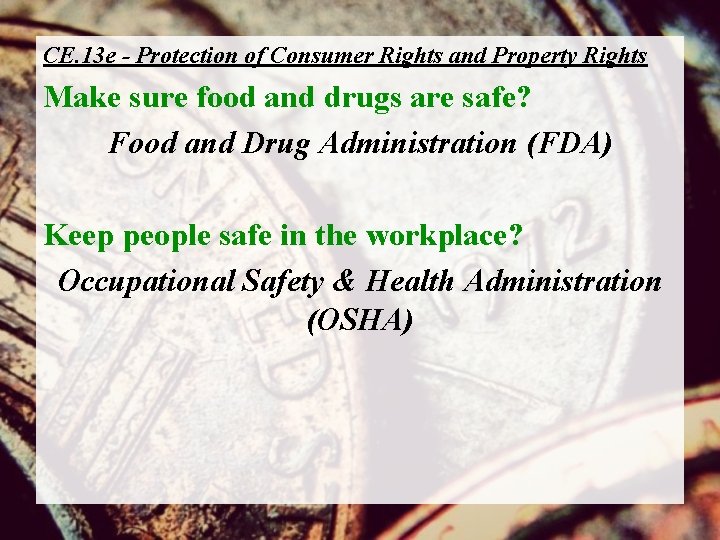 CE.13e - Protection of Consumer Rights and Property Rights

Make sure food and drugs are safe?

Food and Drug Administration (FDA)

Keep people safe in the workplace?

Occupational Safety & Health Administration (OSHA)